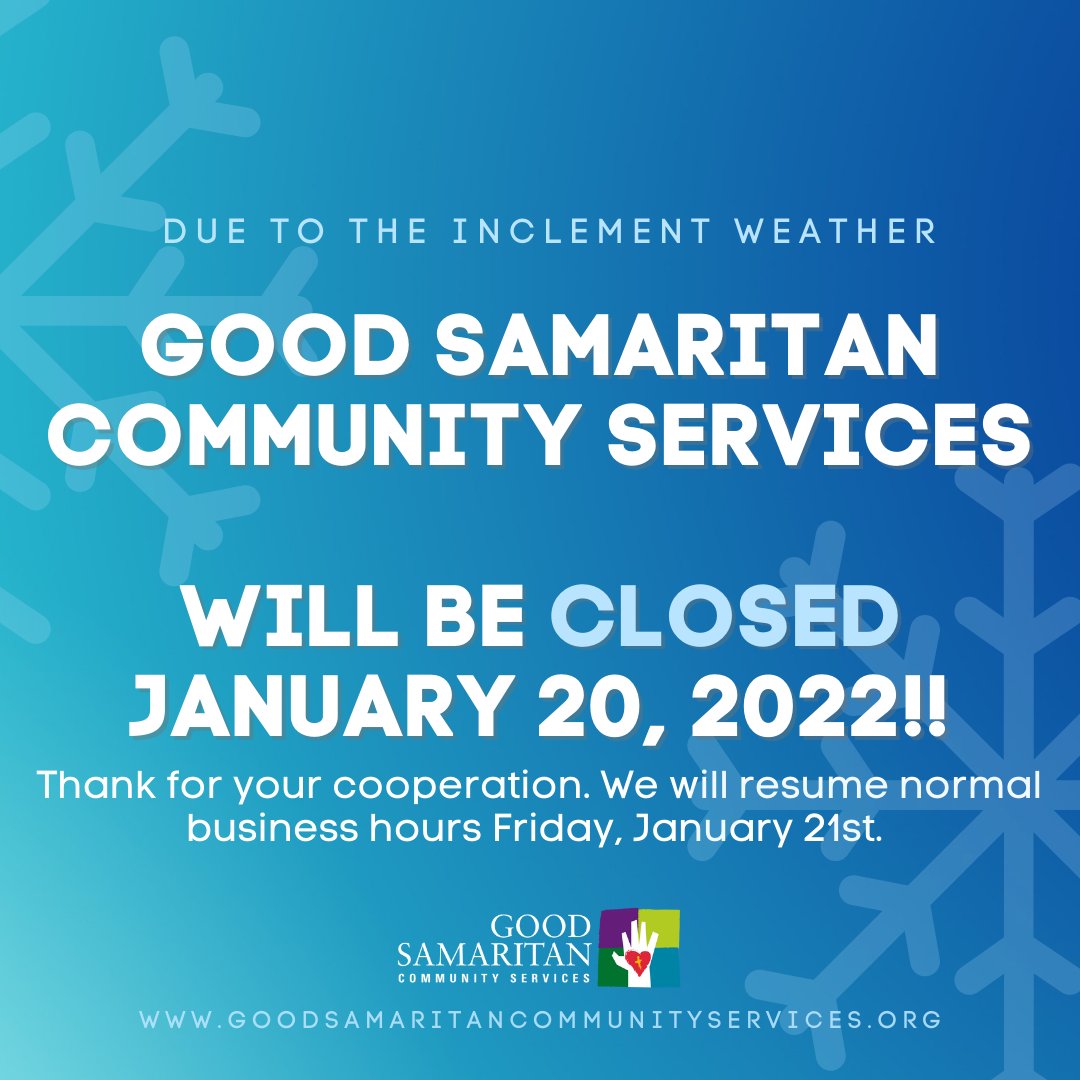 DUE TO THE INCLEMENT WEATHER

GOOD SAMARITAN COMMUNITY SERVICES

WILL BE CLOSED JANUARY 20, 2022!!

Thank for your cooperation. We will resume normal business hours Friday, January 21st.

GOOD SAMARITAN COMMUNITY SERVICES

WWW.GOODSAMARITANCOMMUNITYSERVICES.ORG